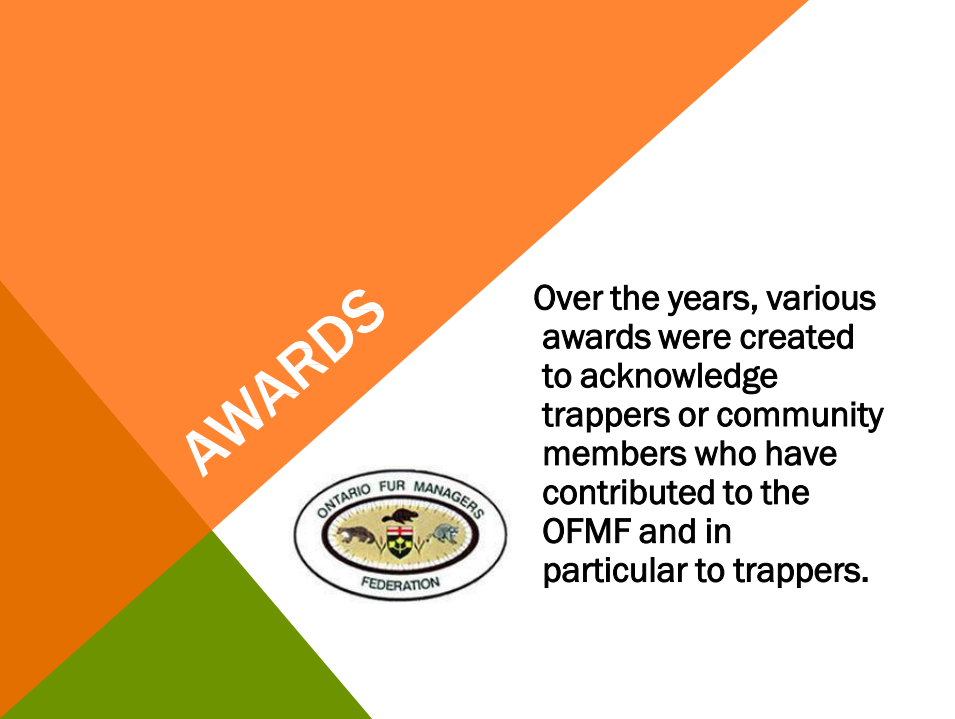 AWARDS

ONTARIO FUR MANAGERS FEDERATION

Over the years, various awards were created to acknowledge trappers or community members who have contributed to the OFMF and in particular to trappers.